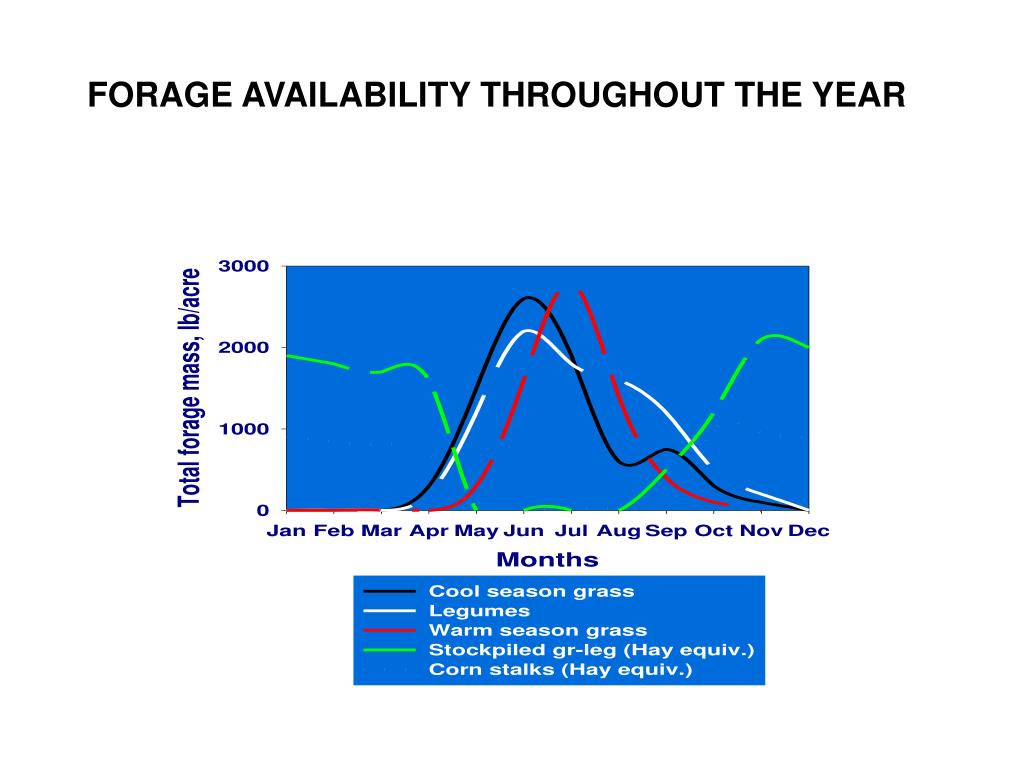 FORAGE AVAILABILITY THROUGHOUT THE YEAR

Total forage mass, lb/acre

3000
2000
1000
0

Jan Feb Mar Apr May Jun Jul Aug Sep Oct Nov Dec

Months

Cool season grass
Legumes
Warm season grass
Stockpiled gr-leg (Hay equiv.)
Corn stalks (Hay equiv.)